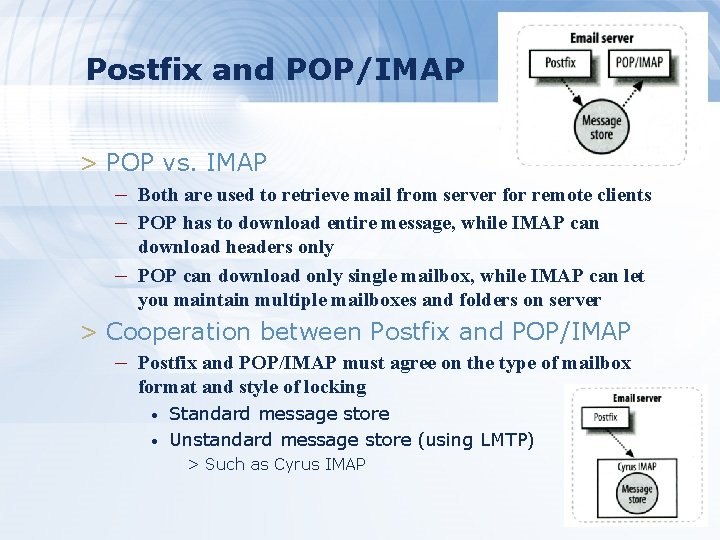 Postfix and POP/IMAP

Email server

Postfix

POP/IMAP

Message store

> POP vs. IMAP

- Both are used to retrieve mail from server for remote clients
- POP has to download entire message, while IMAP can download headers only
- POP can download only single mailbox, while IMAP can let you maintain multiple mailboxes and folders on server

> Cooperation between Postfix and POP/IMAP

- Postfix and POP/IMAP must agree on the type of mailbox format and style of locking
• Standard message store
• Unstandard message store (using LMTP)
> Such as Cyrus IMAP

Email server

Postfix

Cyrus IMAP

Message store